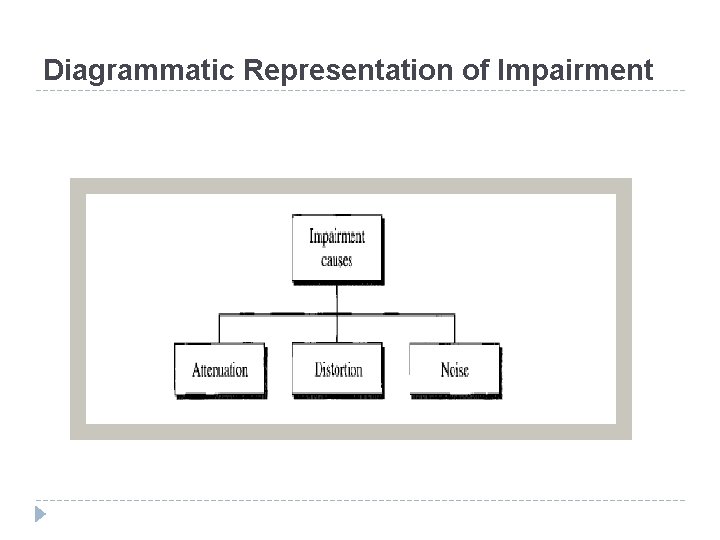 Diagrammatic Representation of Impairment

Impairment causes

Attenuation

Distortion

Noise